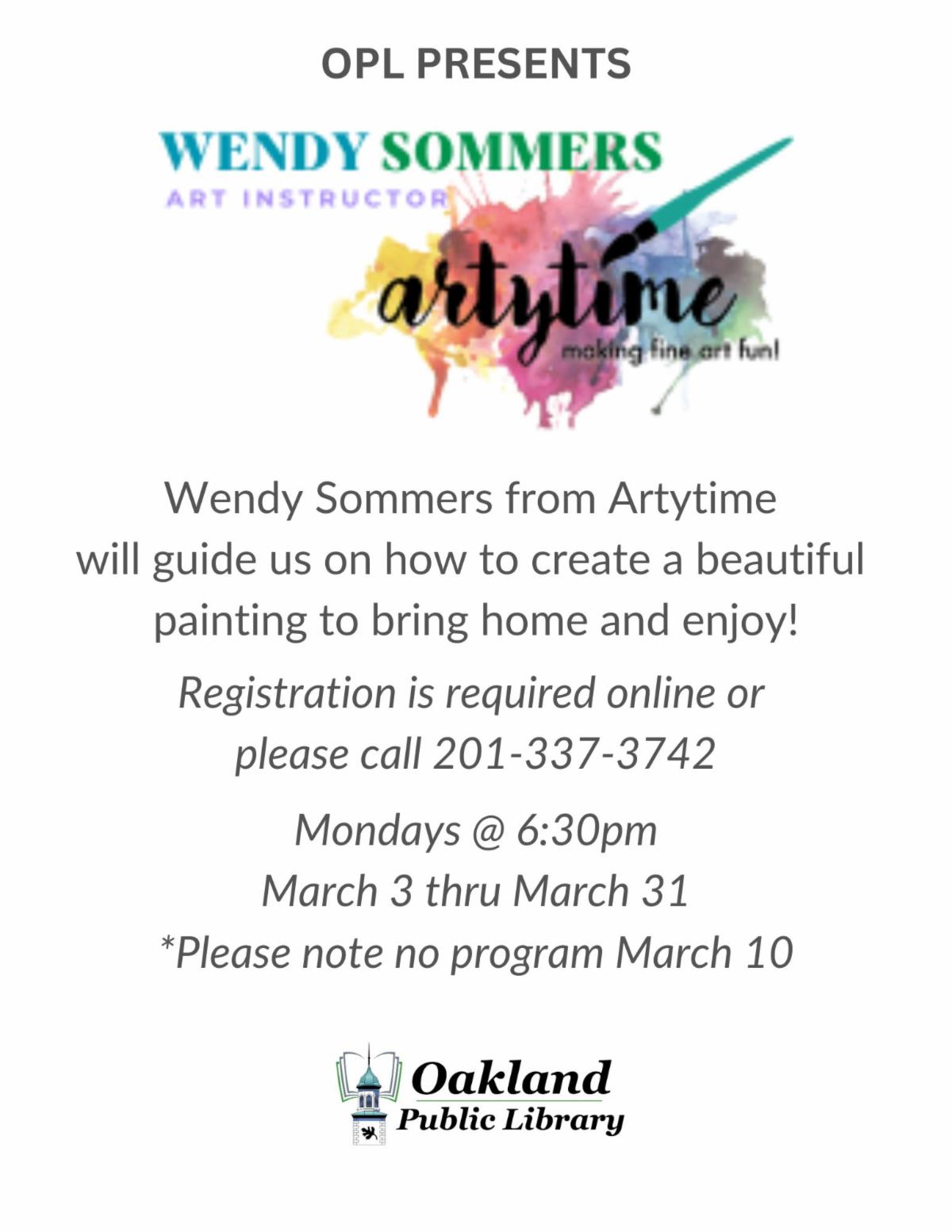 OPL PRESENTS

WENDY SOMMERS
ART INSTRUCTOR

artytime
making fine art fun!

Wendy Sommers from Artytime will guide us on how to create a beautiful painting to bring home and enjoy!

Registration is required online or please call 201-337-3742

Mondays @ 6:30pm
March 3 thru March 31
*Please note no program March 10

Oakland
Public Library